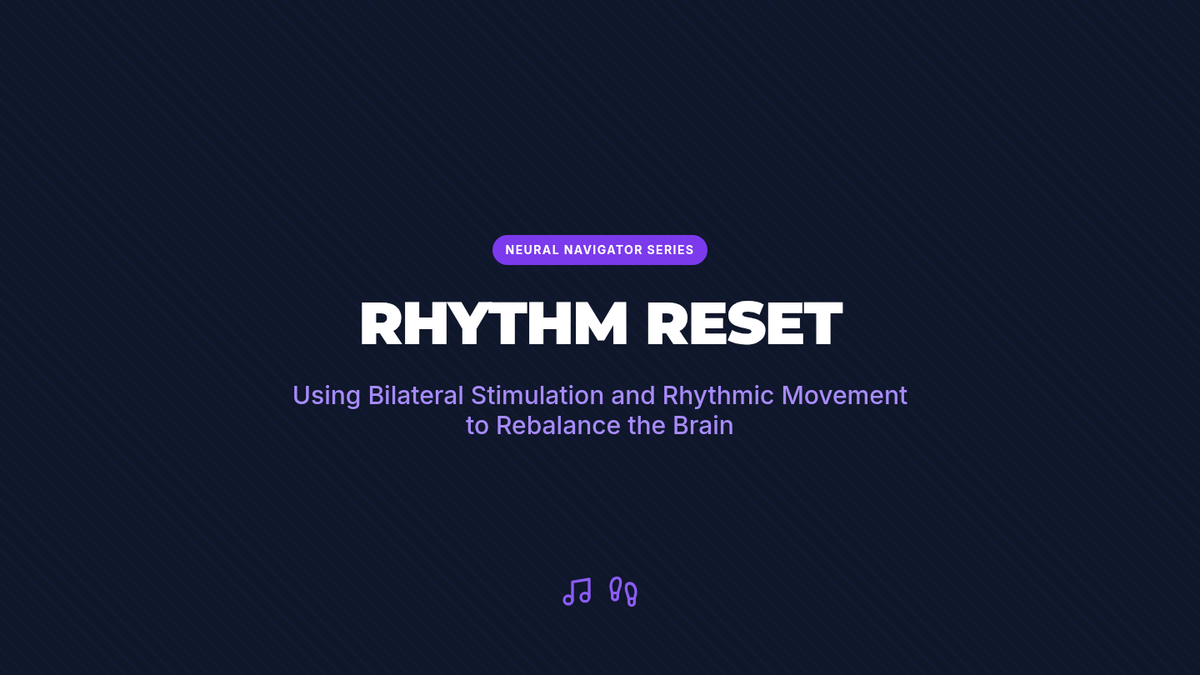 NEURAL NAVIGATOR SERIES

RHYTHM RESET

Using Bilateral Stimulation and Rhythmic Movement to Rebalance the Brain